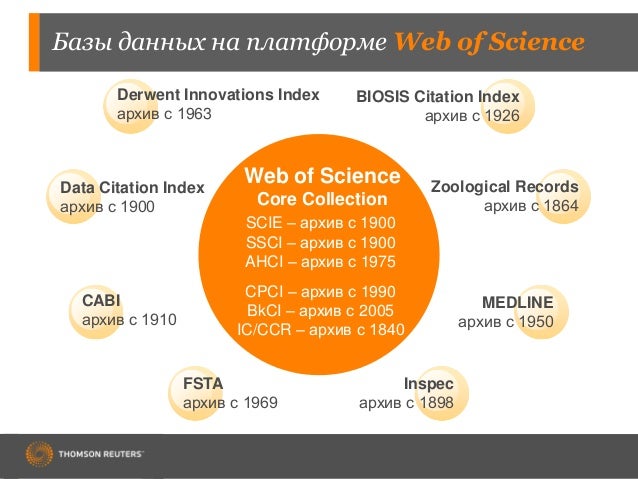 Базы данных на платформе Web of Science

Derwent Innovations Index
архив с 1963

BIOSIS Citation Index
архив с 1926

Data Citation Index
архив с 1900

Web of Science
Core Collection
SCIE – архив с 1900
SSCI – архив с 1900
AHCI – архив с 1975
CPCI – архив с 1990
BkCI – архив с 2005
IC/CCR – архив с 1840

Zoological Records
архив с 1864

CABI
архив с 1910

MEDLINE
архив с 1950

FSTA
архив с 1969

Inspec
архив с 1898

THOMSON REUTERS